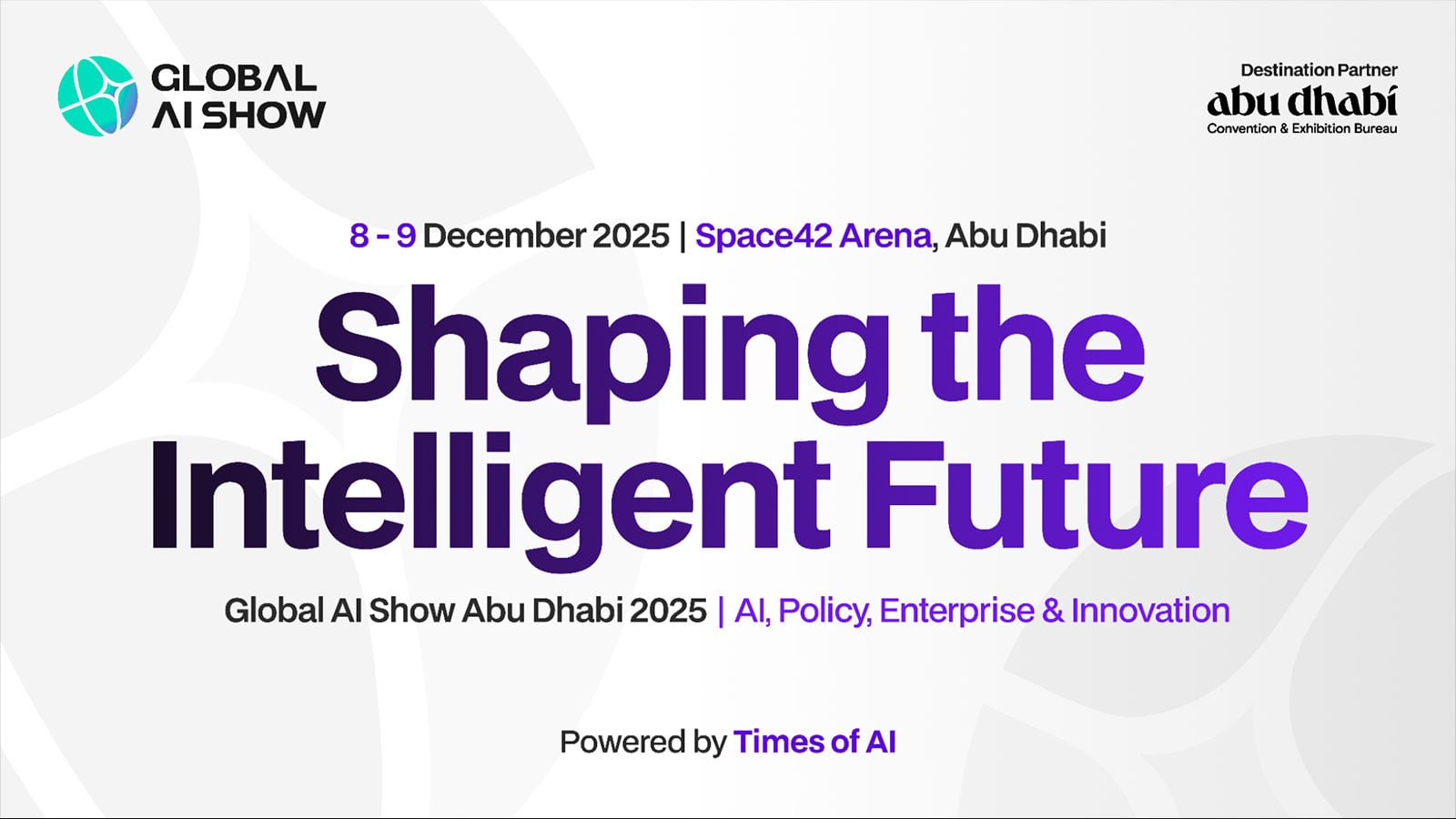 GLOBAL AI SHOW

Destination Partner
abu dhabi
Convention & Exhibition Bureau

8 - 9 December 2025 | Space42 Arena, Abu Dhabi

Shaping the Intelligent Future

Global AI Show Abu Dhabi 2025 | AI, Policy, Enterprise & Innovation

Powered by Times of AI